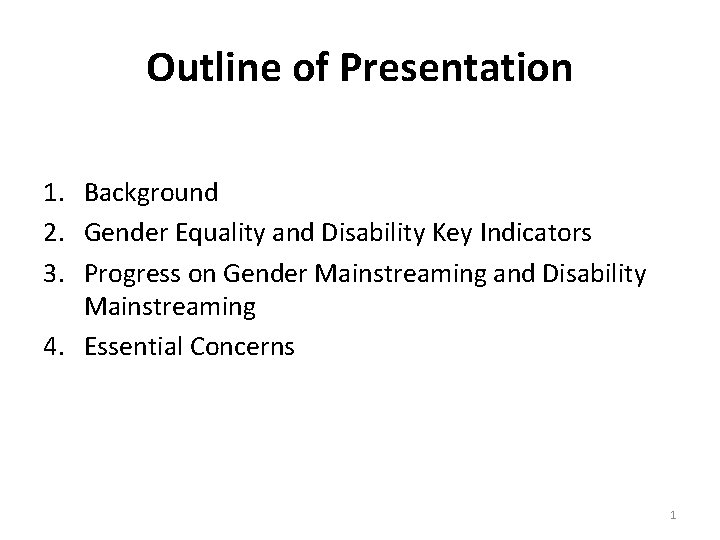 Outline of Presentation

1. Background
2. Gender Equality and Disability Key Indicators
3. Progress on Gender Mainstreaming and Disability Mainstreaming
4. Essential Concerns

1